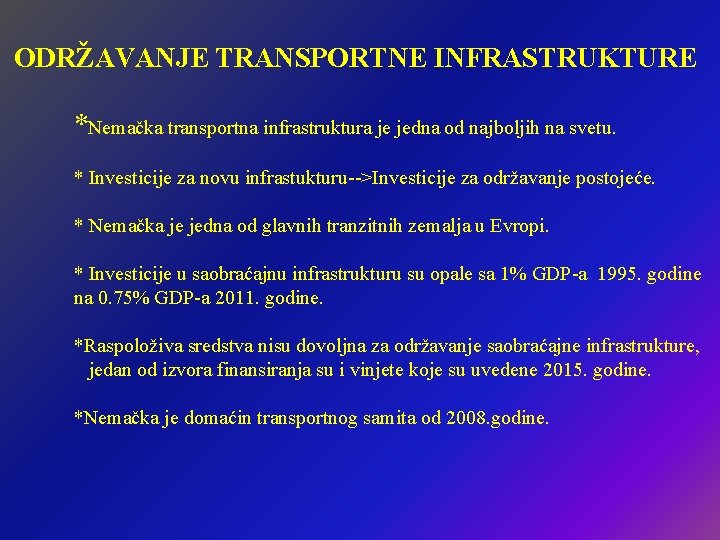 ODRŽAVANJE TRANSPORTNE INFRASTRUKTURE

*Nemačka transportna infrastruktura je jedna od najboljih na svetu.

* Investicije za novu infrastukturu-->Investicije za održavanje postojeće.

* Nemačka je jedna od glavnih tranzitnih zemalja u Evropi.

* Investicije u saobraćajnu infrastrukturu su opale sa 1% GDP-a 1995. godine na 0.75% GDP-a 2011. godine.

*Raspoloživa sredstva nisu dovoljna za održavanje saobraćajne infrastrukture, jedan od izvora finansiranja su i vinjete koje su uvedene 2015. godine.

*Nemačka je domaćin transportnog samita od 2008.godine.